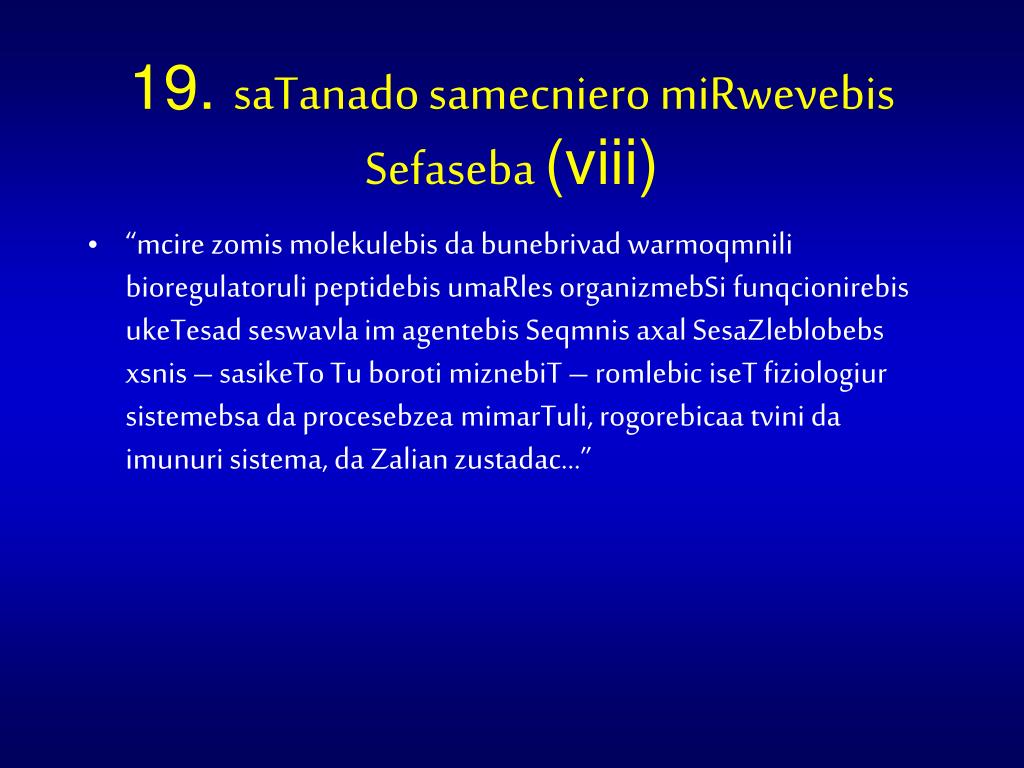 19. saTanado samecniero miRwevebis Sefaseba (viii)

• “mcire zomis molekulebis da bunebrivad warmoqmnili bioregulatoruli peptidebis umaRles organizmebSi funqcionirebis ukeTesad seswavla im agentebis Seqmnis axal SesaZleblobebs xsnis – sasikeTo Tu boroti miznebiT – romlebic iseT fiziologiur sistemebsa da procesebzea mimarTuli, rogorebicaa tvini da imunuri sistema, da Zalian zustadac...”